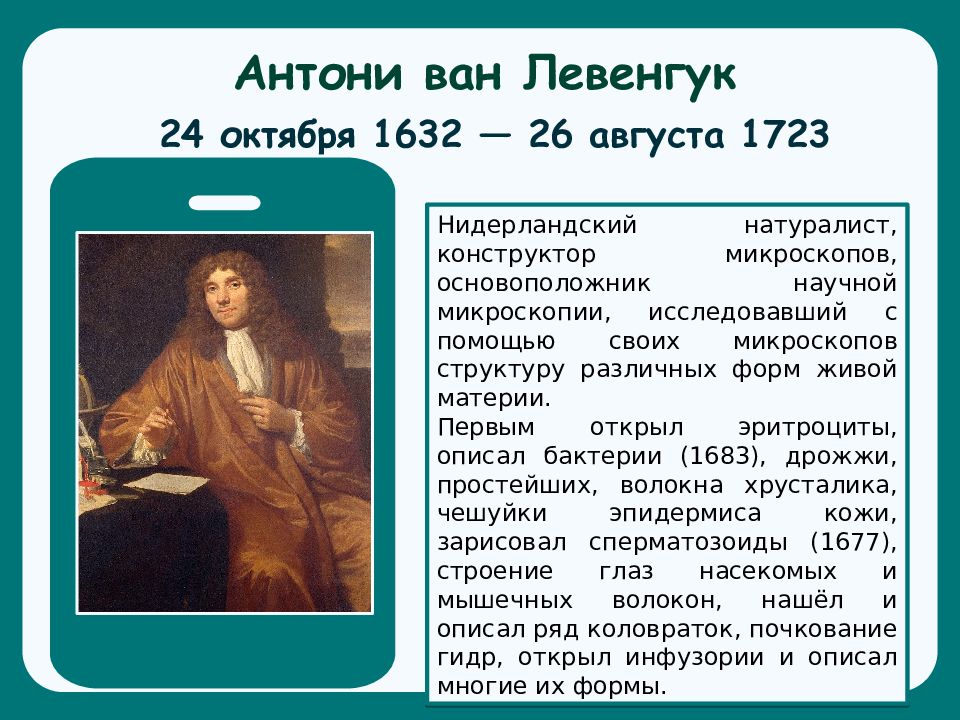 Антони ван Левенгук
24 октября 1632 — 26 августа 1723

Нидерландский натуралист, конструктор микроскопов, основоположник научной микроскопии, исследовавший с помощью своих микроскопов структуру различных форм живой материи.
Первым открыл эритроциты, описал бактерии (1683), дрожжи, простейших, волокна хрусталика, чешуйки эпидермиса кожи, зарисовал сперматозоиды (1677), строение глаз насекомых и мышечных волокон, нашёл и описал ряд коловраток, почкование гидр, открыл инфузории и описал многие их формы.